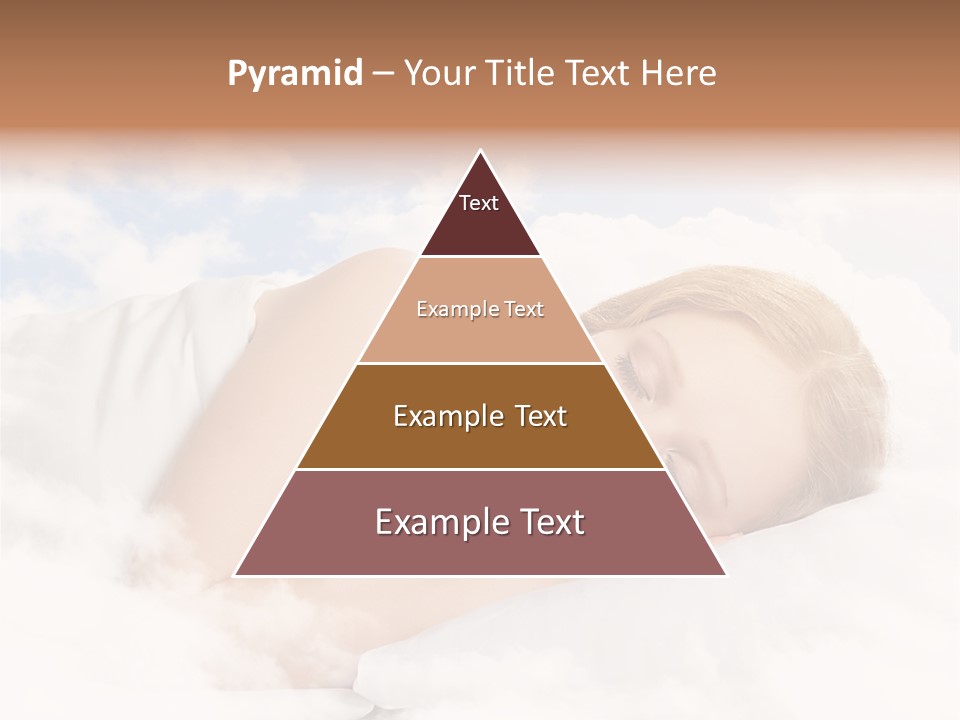 Pyramid – Your Title Text Here

Text

Example Text

Example Text

Example Text